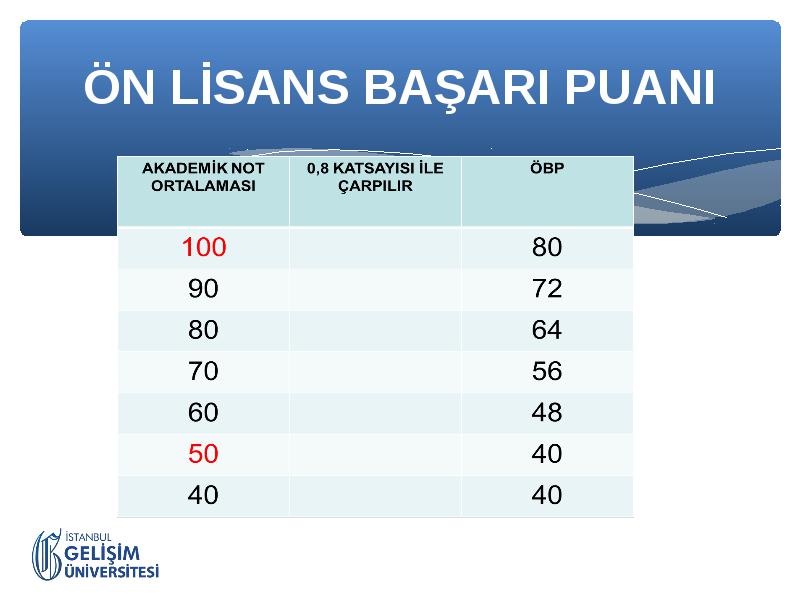 ÖN LİSANS BAŞARI PUANI

| AKADEMİK NOT ORTALAMASI | 0,8 KATSAYISI İLE ÇARPILIR | ÖBP |
|---|---|---|
| 100 | | 80 |
| 90 | | 72 |
| 80 | | 64 |
| 70 | | 56 |
| 60 | | 48 |
| 50 | | 40 |
| 40 | | 40 |

İSTANBUL GELİŞİM ÜNİVERSİTESİ